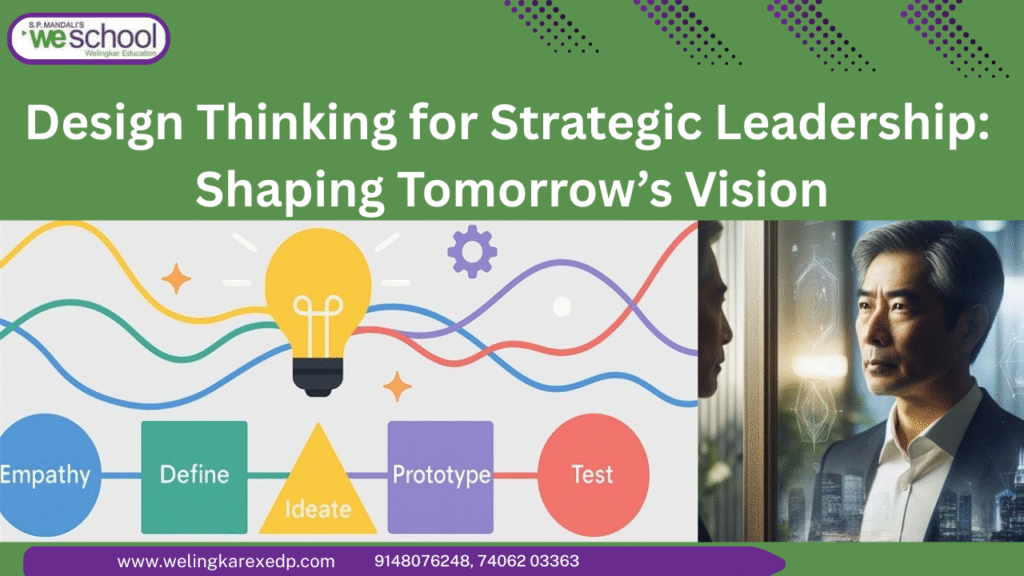 S.P. MANDALI'S
weschool
Welingkar Education

Design Thinking for Strategic Leadership: Shaping Tomorrow's Vision

Empathy
Define
Ideate
Prototype
Test

www.welingkarexedp.com 9148076248, 74062 03363